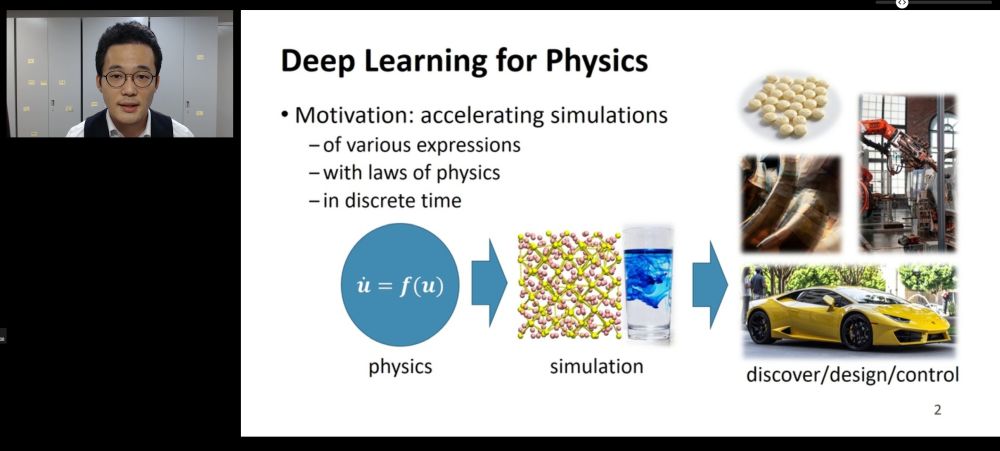 Deep Learning for Physics

• Motivation: accelerating simulations
– of various expressions
– with laws of physics
– in discrete time

$\dot{u} = f(u)$

physics

simulation

discover/design/control

2